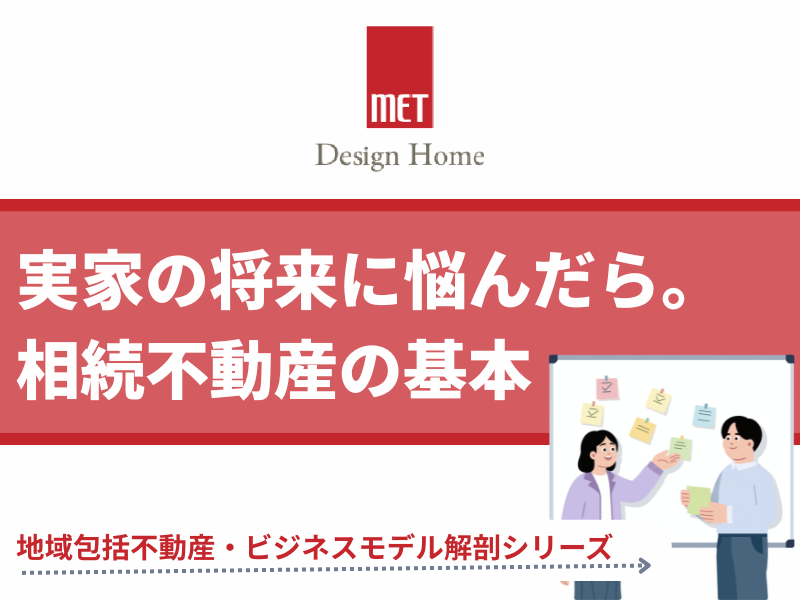 MET
Design Home

実家の将来に悩んだら。
相続不動産の基本

地域包括不動産・ビジネスモデル解剖シリーズ